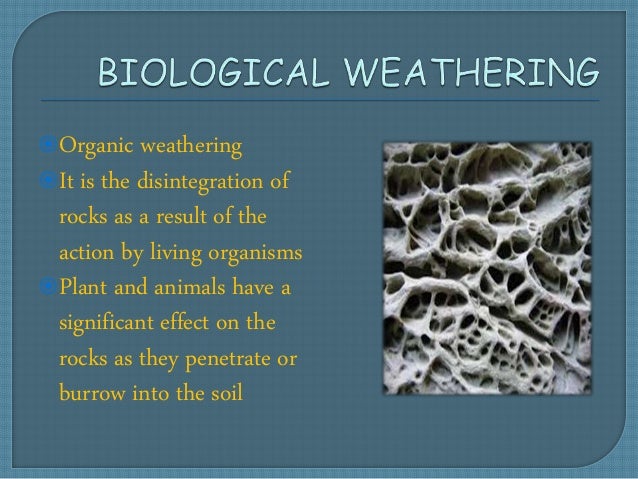 BIOLOGICAL WEATHERING

Organic weathering

It is the disintegration of rocks as a result of the action by living organisms

Plant and animals have a significant effect on the rocks as they penetrate or burrow into the soil